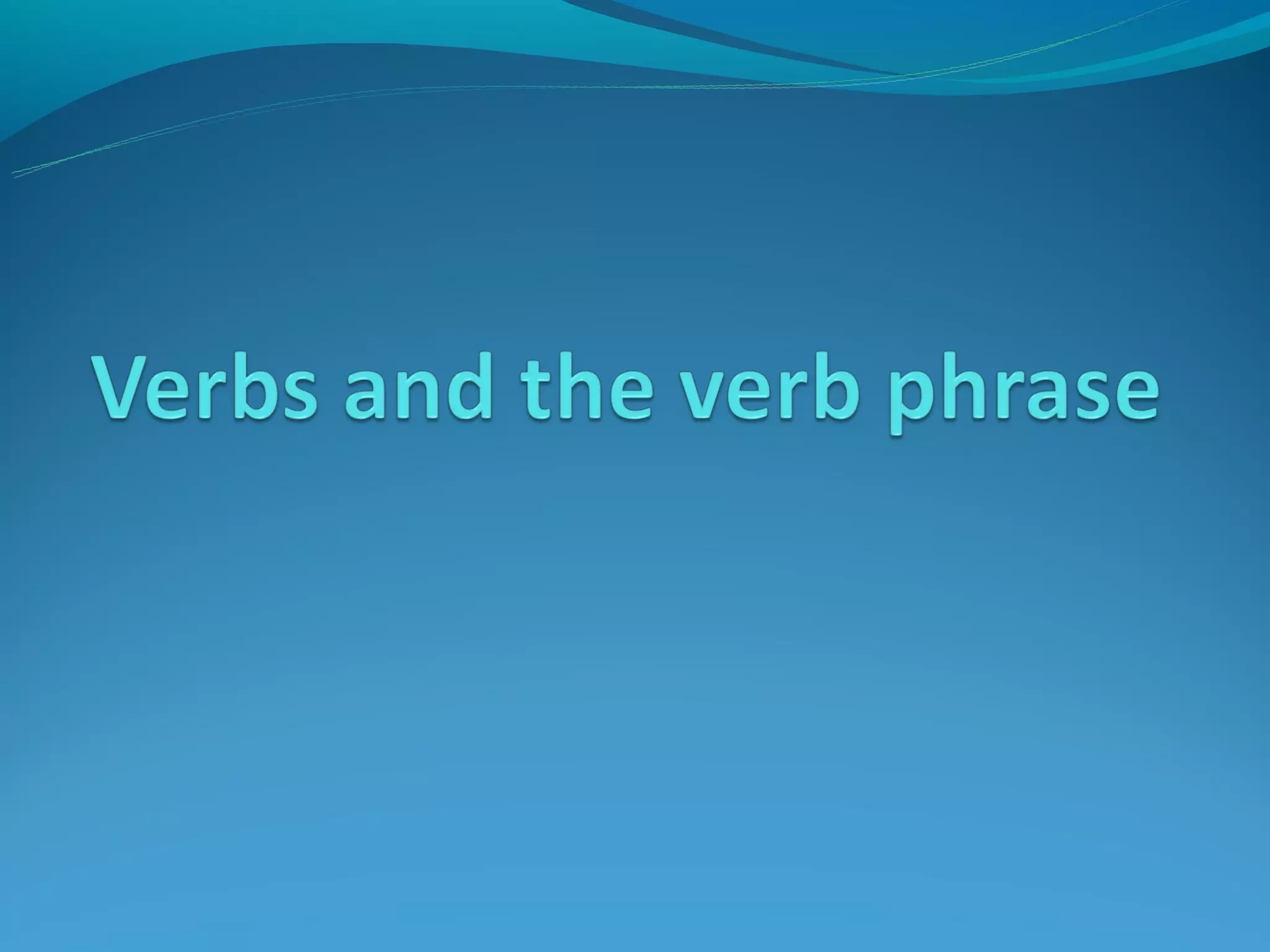 Verbs and the verb phrase